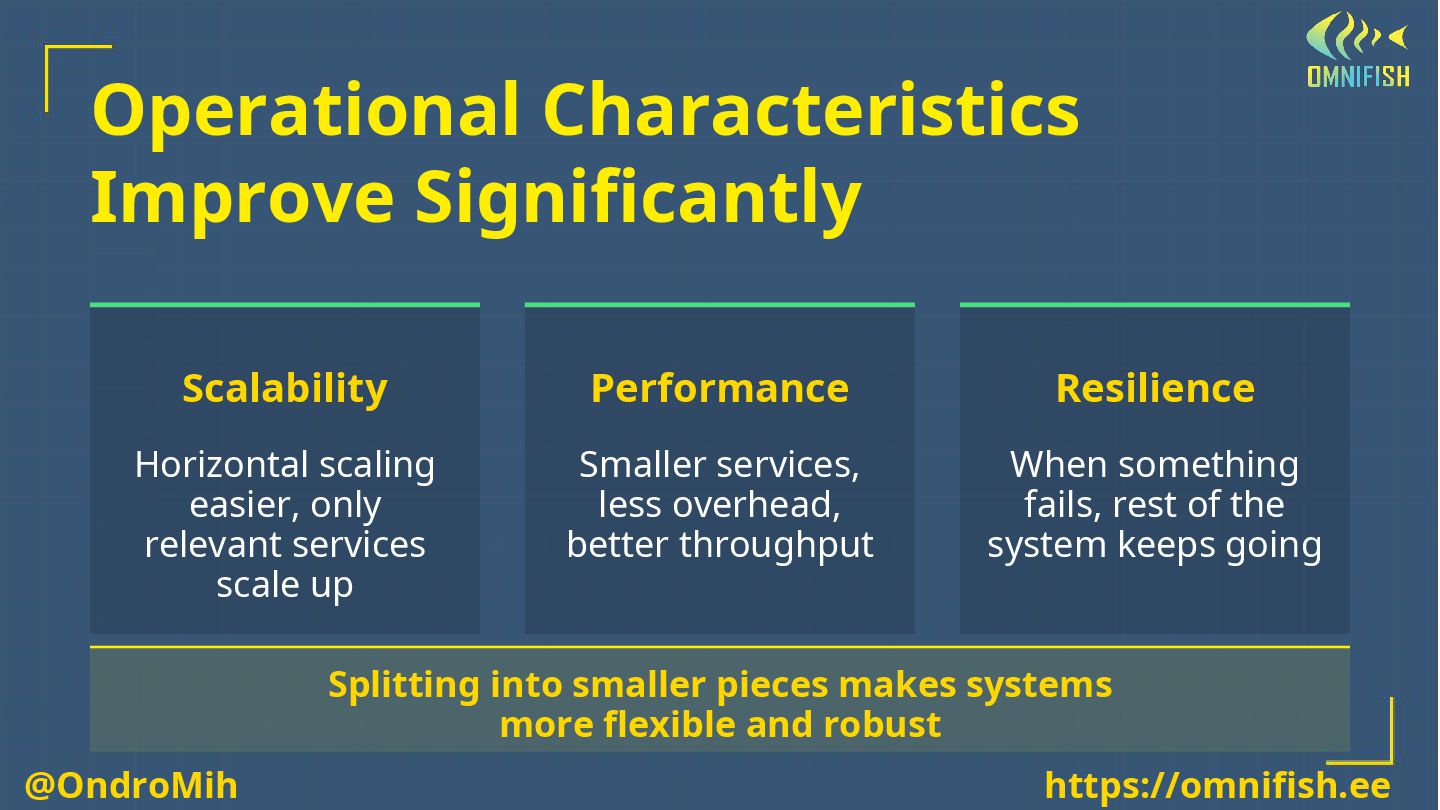 OMNIFISH

Operational Characteristics Improve Significantly

Scalability

Horizontal scaling easier, only relevant services scale up

Performance

Smaller services, less overhead, better throughput

Resilience

When something fails, rest of the system keeps going

Splitting into smaller pieces makes systems more flexible and robust

@OndroMih

https://omnifish.ee